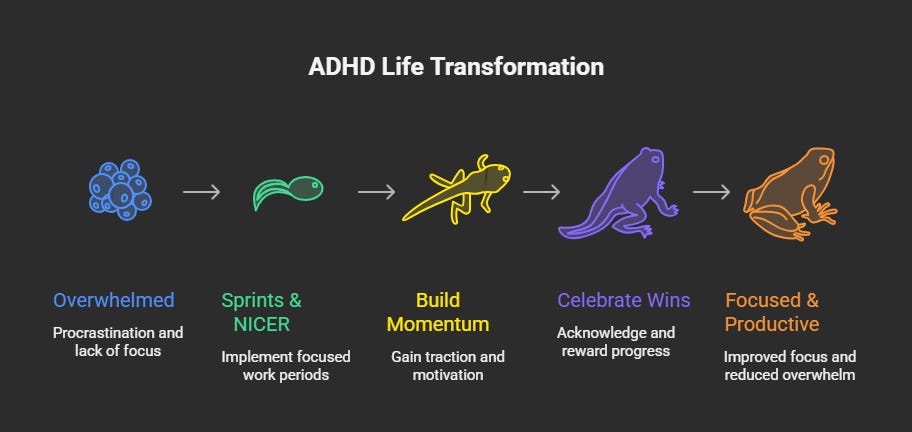 ADHD Life Transformation

Overwhelmed

Procrastination and lack of focus

Sprints & NICER

Implement focused work periods

Build Momentum

Gain traction and motivation

Celebrate Wins

Acknowledge and reward progress

Focused & Productive

Improved focus and reduced overwhelm